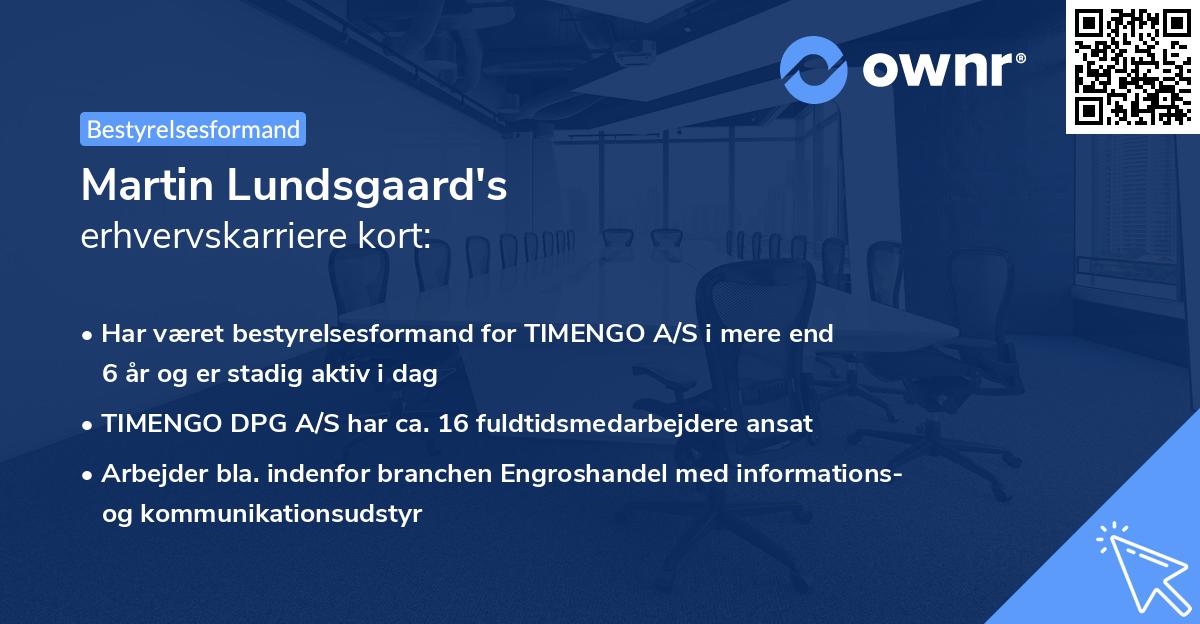 ownr®

Bestyrelsesformand

Martin Lundsgaard's
erhvervskarriere kort:

• Har været bestyrelsesformand for TIMENGO A/S i mere end 6 år og er stadig aktiv i dag

• TIMENGO DPG A/S har ca. 16 fuldtidsmedarbejdere ansat

• Arbejder bla. indenfor branchen Engroshandel med informations- og kommunikationsudstyr